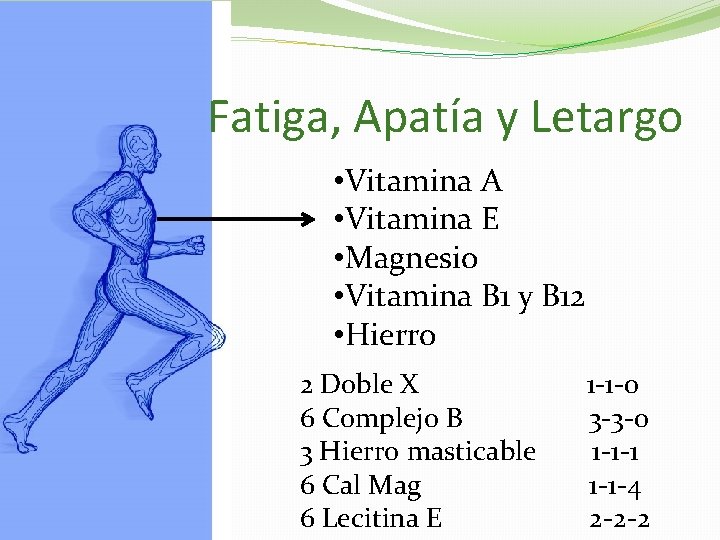 Fatiga, Apatía y Letargo

•Vitamina A
•Vitamina E
•Magnesio
•Vitamina B1 y B12
•Hierro

2 Doble X 1-1-0
6 Complejo B 3-3-0
3 Hierro masticable 1-1-1
6 Cal Mag 1-1-4
6 Lecitina E 2-2-2